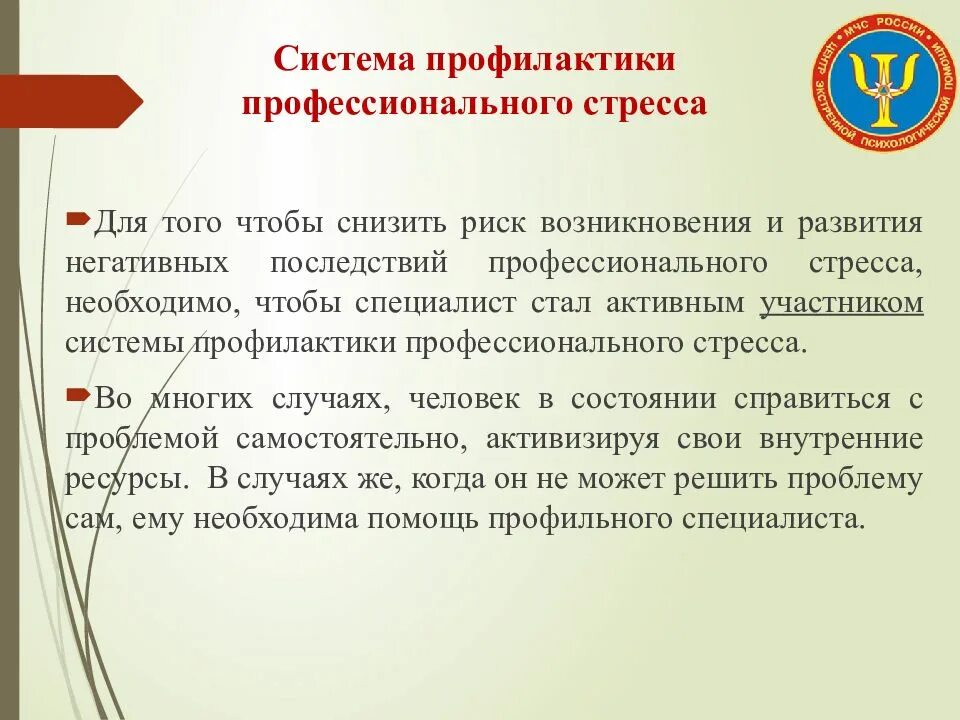 Система профилактики профессионального стресса

МЧС РОССИИ
ЦЕНТР ЭКСТРЕННОЙ ПСИХОЛОГИЧЕСКОЙ ПОМОЩИ

Для того чтобы снизить риск возникновения и развития негативных последствий профессионального стресса, необходимо, чтобы специалист стал активным участником системы профилактики профессионального стресса.

Во многих случаях, человек в состоянии справиться с проблемой самостоятельно, активизируя свои внутренние ресурсы. В случаях же, когда он не может решить проблему сам, ему необходима помощь профильного специалиста.